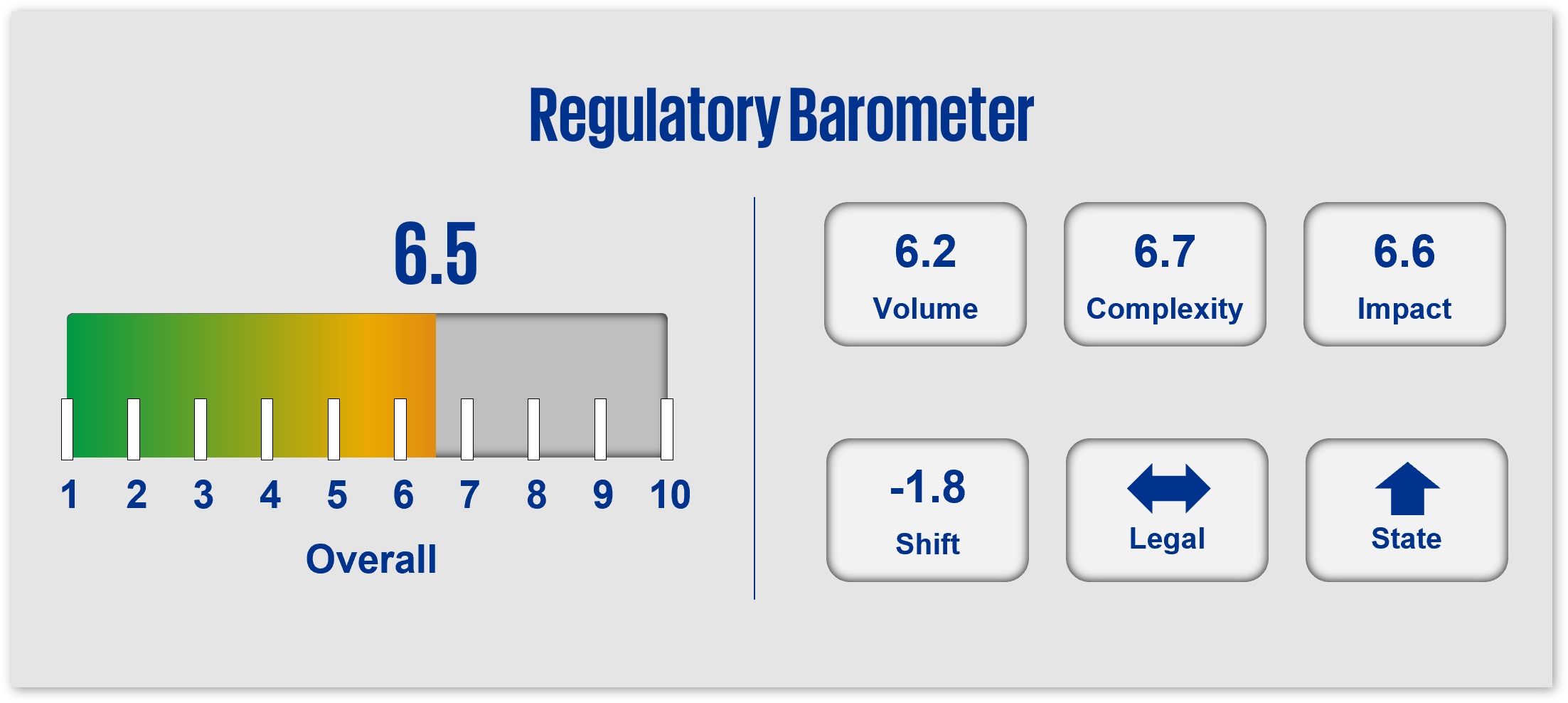 Regulatory Barometer

6.5

1 2 3 4 5 6 7 8 9 10

Overall

6.2
Volume

6.7
Complexity

6.6
Impact

-1.8
Shift

Legal

State